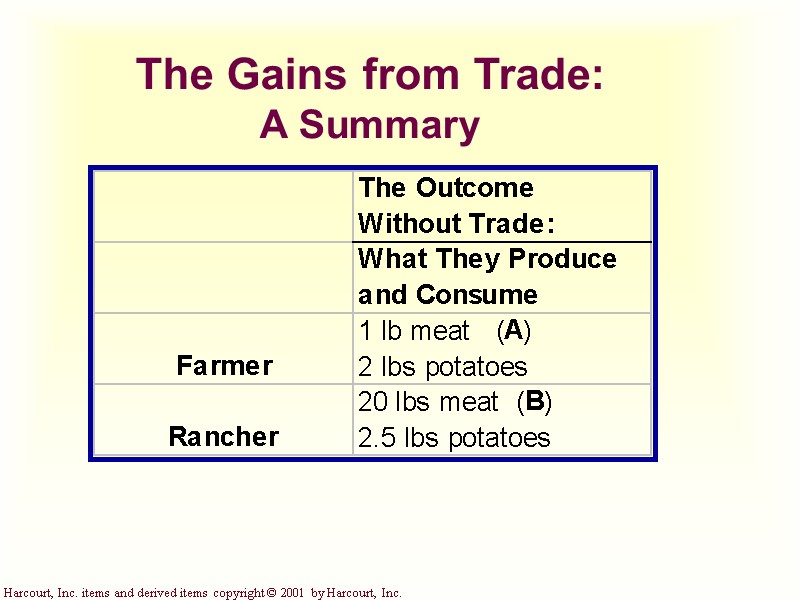 The Gains from Trade:
A Summary

| | The Outcome Without Trade: |
|---|---|
| | What They Produce and Consume |
| Farmer | 1 lb meat (A) 2 lbs potatoes |
| Rancher | 20 lbs meat (B) 2.5 lbs potatoes |

Harcourt, Inc. items and derived items copyright © 2001 by Harcourt, Inc.